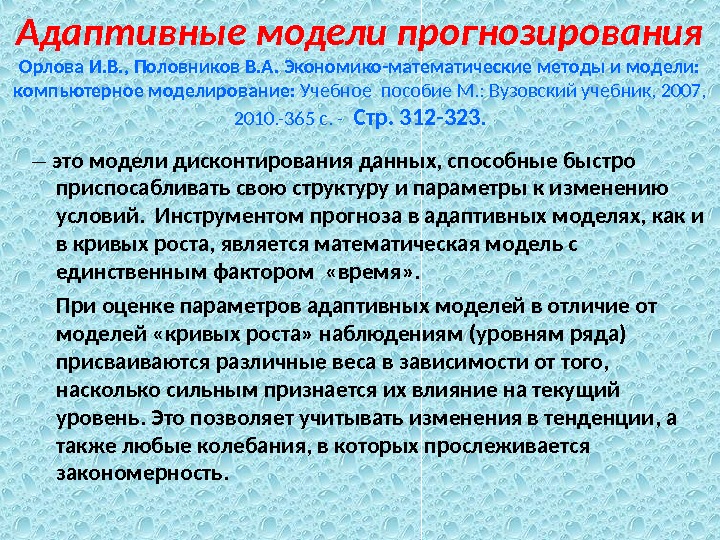 Адаптивные модели прогнозирования
Орлова И.В., Половников В.А. Экономико-математические методы и модели: компьютерное моделирование: Учебное пособие М.: Вузовский учебник, 2007, 2010.-365 с. - Стр. 312-323.

— это модели дисконтирования данных, способные быстро приспосабливать свою структуру и параметры к изменению условий. Инструментом прогноза в адаптивных моделях, как и в кривых роста, является математическая модель с единственным фактором «время».

При оценке параметров адаптивных моделей в отличие от моделей «кривых роста» наблюдениям (уровням ряда) присваиваются различные веса в зависимости от того, насколько сильным признается их влияние на текущий уровень. Это позволяет учитывать изменения в тенденции, а также любые колебания, в которых прослеживается закономерность.